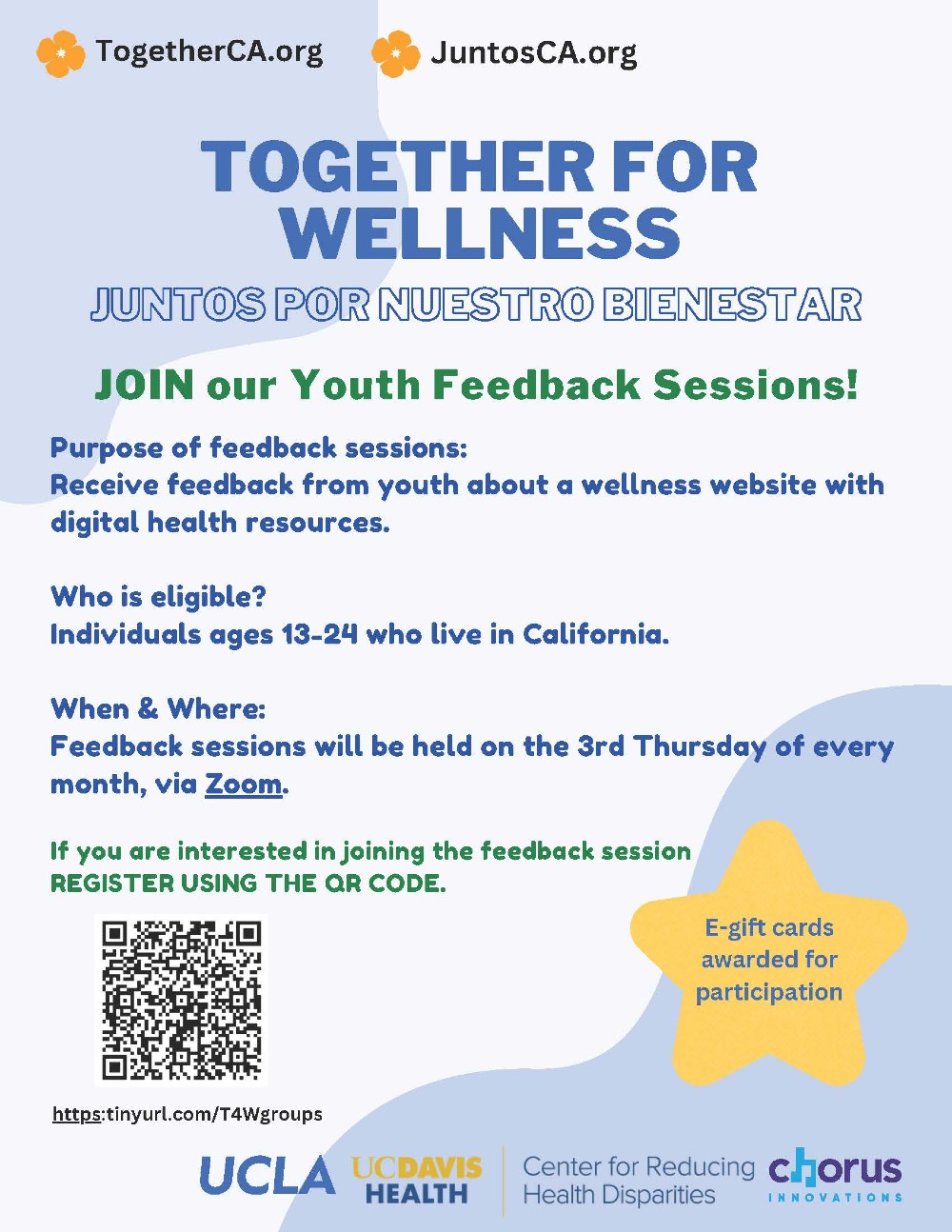 TogetherCA.org JuntosCA.org

TOGETHER FOR WELLNESS

JUNTOS POR NUESTRO BIENESTAR

JOIN our Youth Feedback Sessions!

Purpose of feedback sessions:
Receive feedback from youth about a wellness website with digital health resources.

Who is eligible?
Individuals ages 13-24 who live in California.

When & Where:
Feedback sessions will be held on the 3rd Thursday of every month, via Zoom.

If you are interested in joining the feedback session REGISTER USING THE QR CODE.

E-gift cards awarded for participation

https:tinyurl.com/T4Wgroups

UCLA UCDAVIS HEALTH Center for Reducing Health Disparities chorus INNOVATIONS